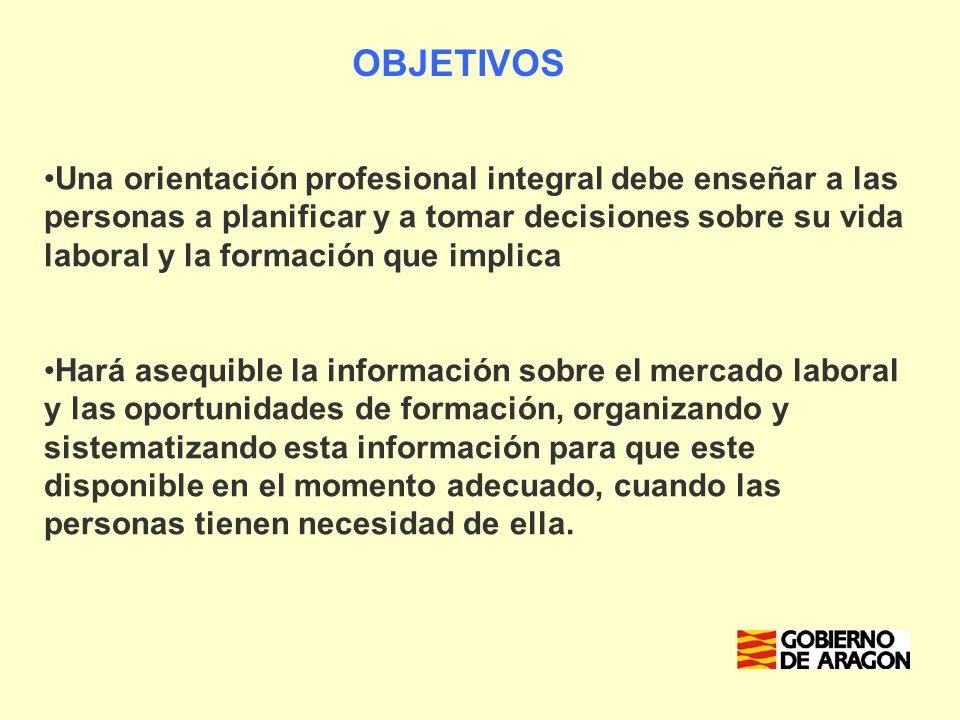 OBJETIVOS

•Una orientación profesional integral debe enseñar a las personas a planificar y a tomar decisiones sobre su vida laboral y la formación que implica

•Hará asequible la información sobre el mercado laboral y las oportunidades de formación, organizando y sistematizando esta información para que este disponible en el momento adecuado, cuando las personas tienen necesidad de ella.

GOBIERNO DE ARAGON